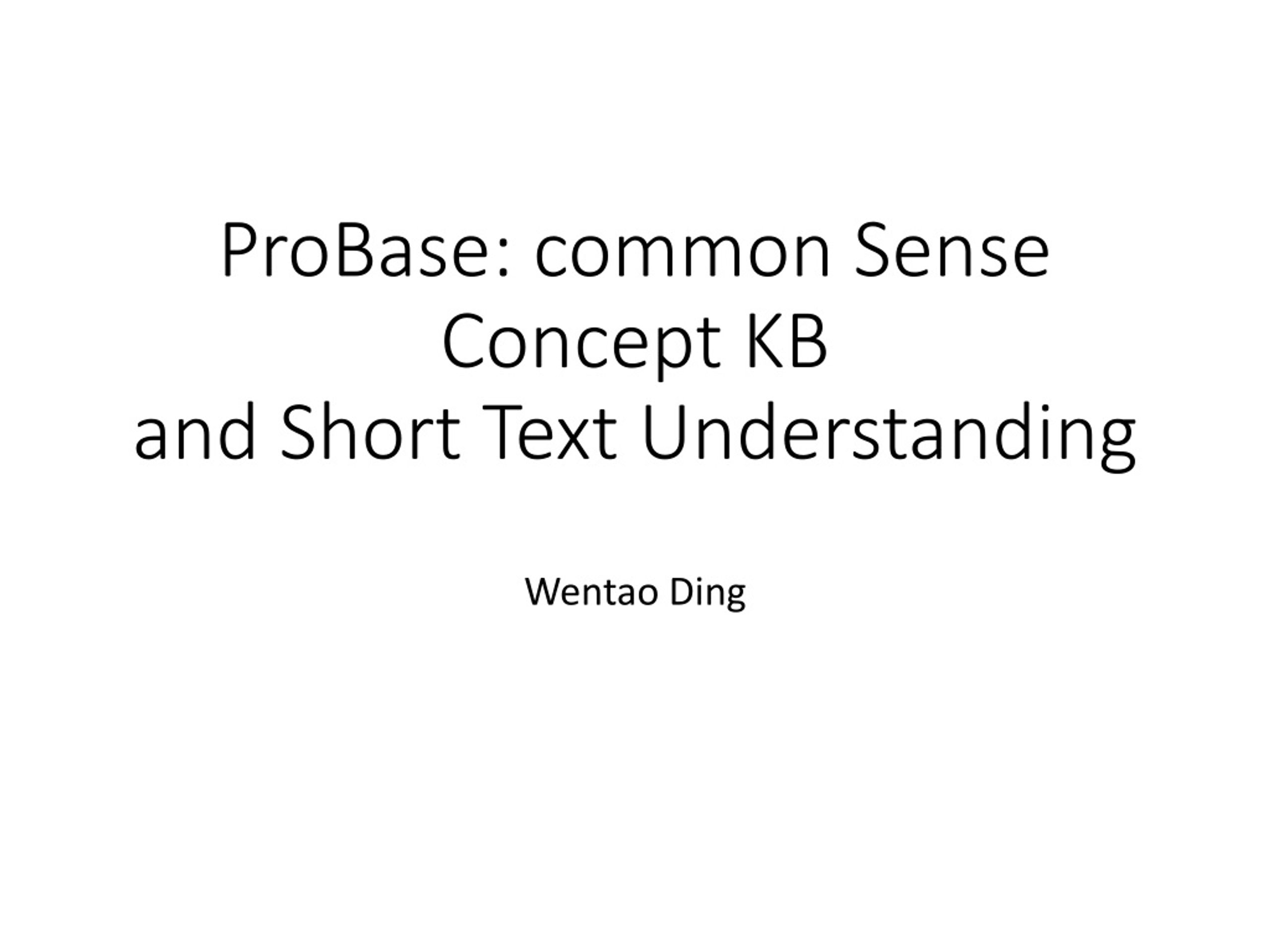 ProBase: common Sense Concept KB
and Short Text Understanding

Wentao Ding